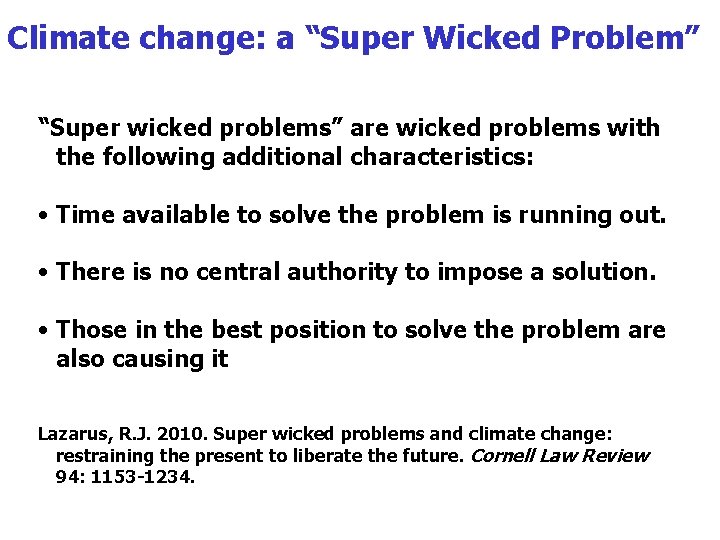 Climate change: a “Super Wicked Problem”

“Super wicked problems” are wicked problems with the following additional characteristics:

• Time available to solve the problem is running out.

• There is no central authority to impose a solution.

• Those in the best position to solve the problem are also causing it

Lazarus, R.J. 2010. Super wicked problems and climate change: restraining the present to liberate the future. Cornell Law Review 94: 1153-1234.